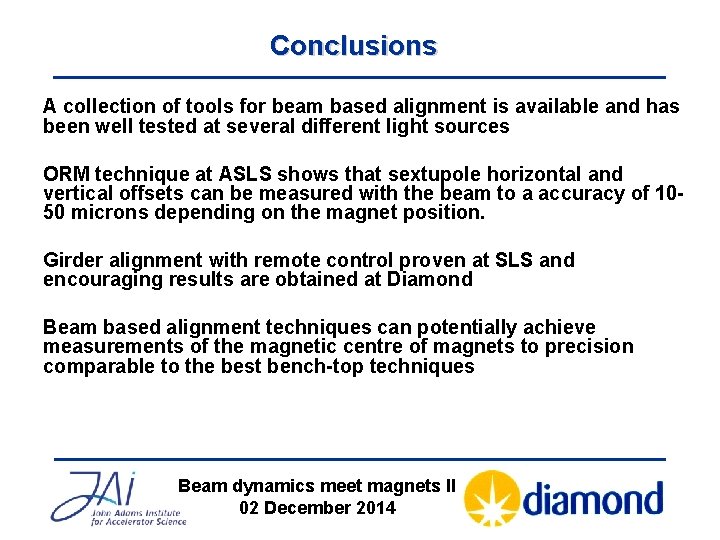 Conclusions

A collection of tools for beam based alignment is available and has been well tested at several different light sources

ORM technique at ASLS shows that sextupole horizontal and vertical offsets can be measured with the beam to a accuracy of 10-50 microns depending on the magnet position.

Girder alignment with remote control proven at SLS and encouraging results are obtained at Diamond

Beam based alignment techniques can potentially achieve measurements of the magnetic centre of magnets to precision comparable to the best bench-top techniques

JAI
John Adams Institute for Accelerator Science

Beam dynamics meet magnets II
02 December 2014

diamond